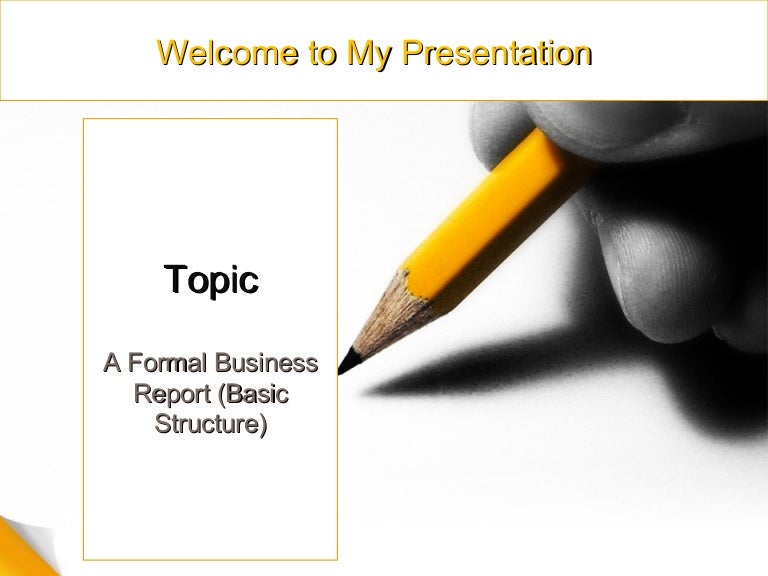 Welcome to My Presentation

Topic

A Formal Business Report (Basic Structure)